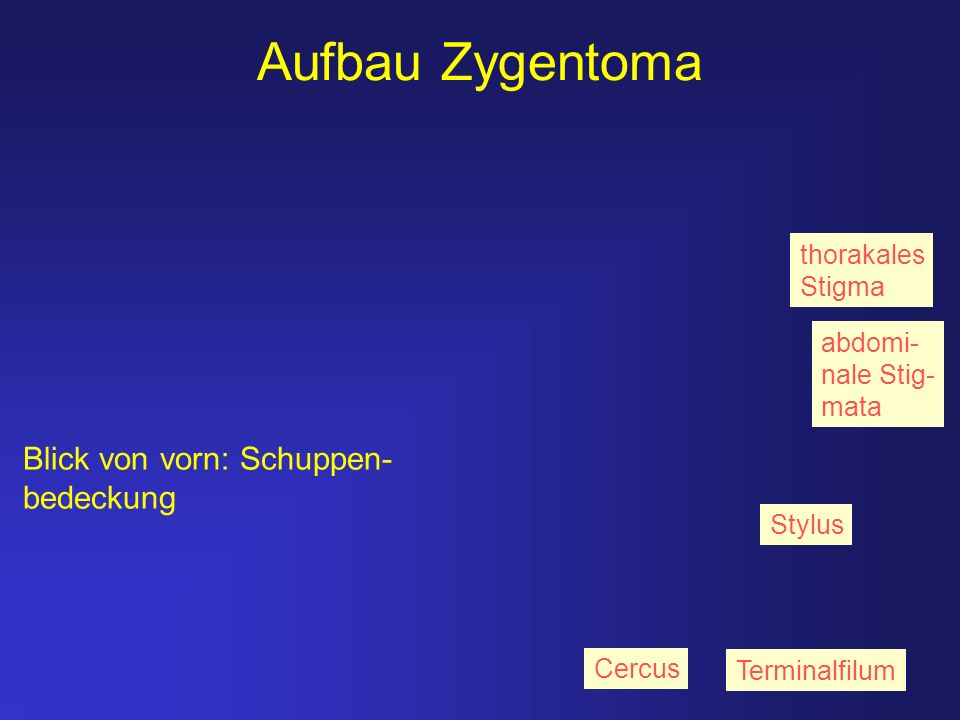 Aufbau Zygentoma

thorakales Stigma

abdominale Stigmata

Blick von vorn: Schuppenbedeckung

Stylus

Cercus

Terminalfilum